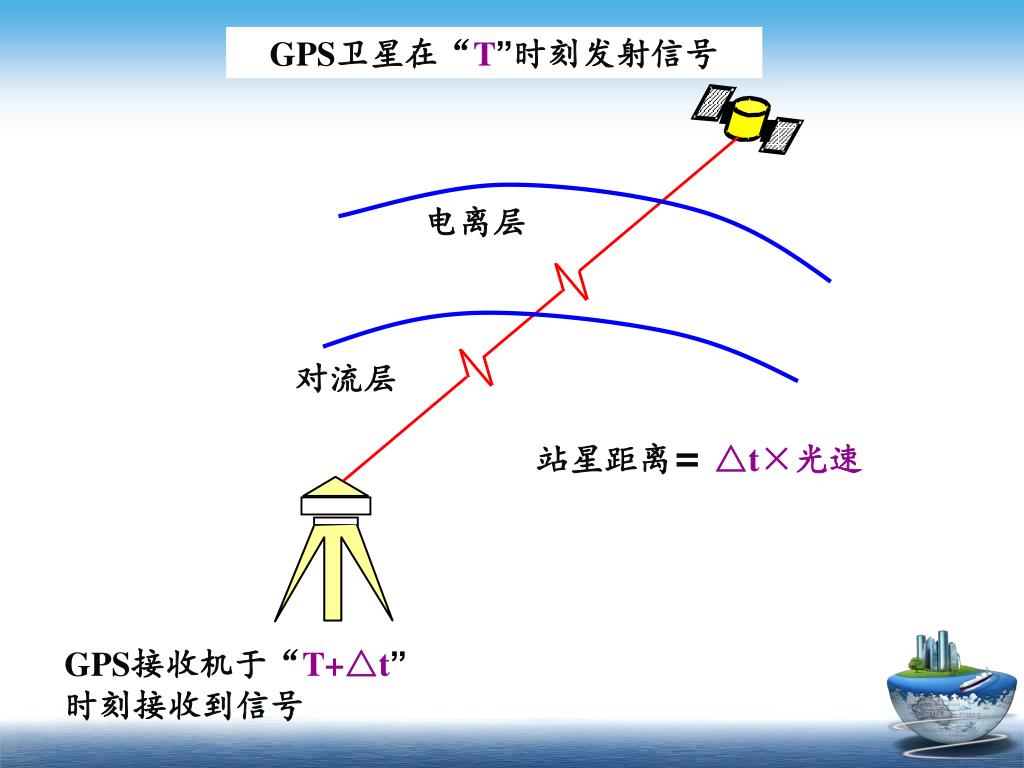 GPS卫星在“T”时刻发射信号

电离层

对流层

站星距离＝ △t×光速

GPS接收机于“T+△t”时刻接收到信号